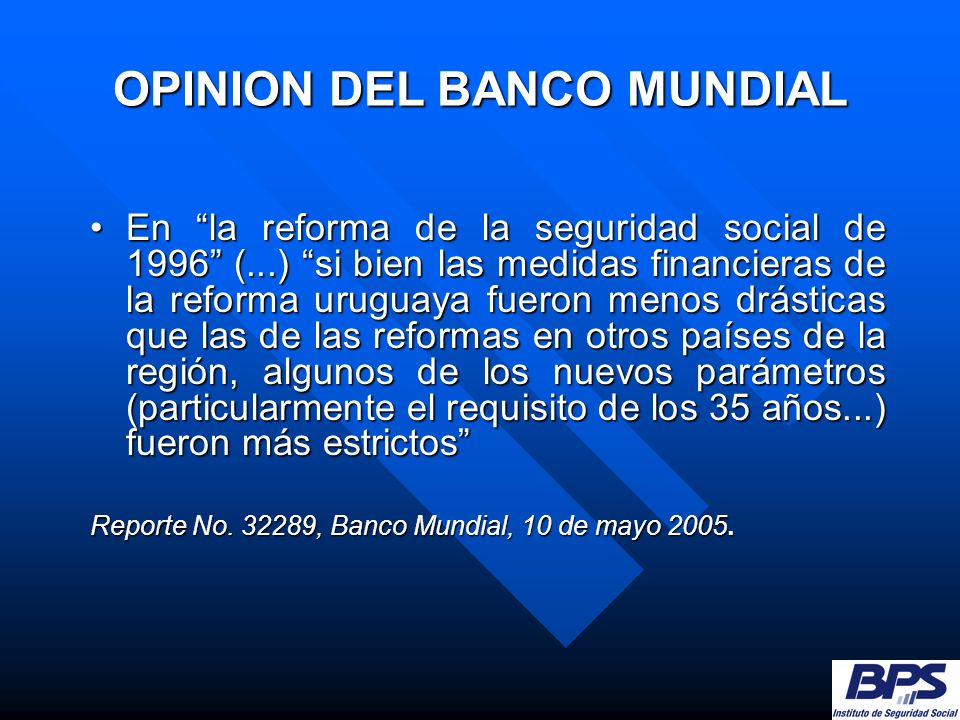 OPINION DEL BANCO MUNDIAL

• En “la reforma de la seguridad social de 1996” (...) “si bien las medidas financieras de la reforma uruguaya fueron menos drásticas que las de las reformas en otros países de la región, algunos de los nuevos parámetros (particularmente el requisito de los 35 años...) fueron más estrictos”

Reporte No. 32289, Banco Mundial, 10 de mayo 2005.

BPS
Instituto de Seguridad Social